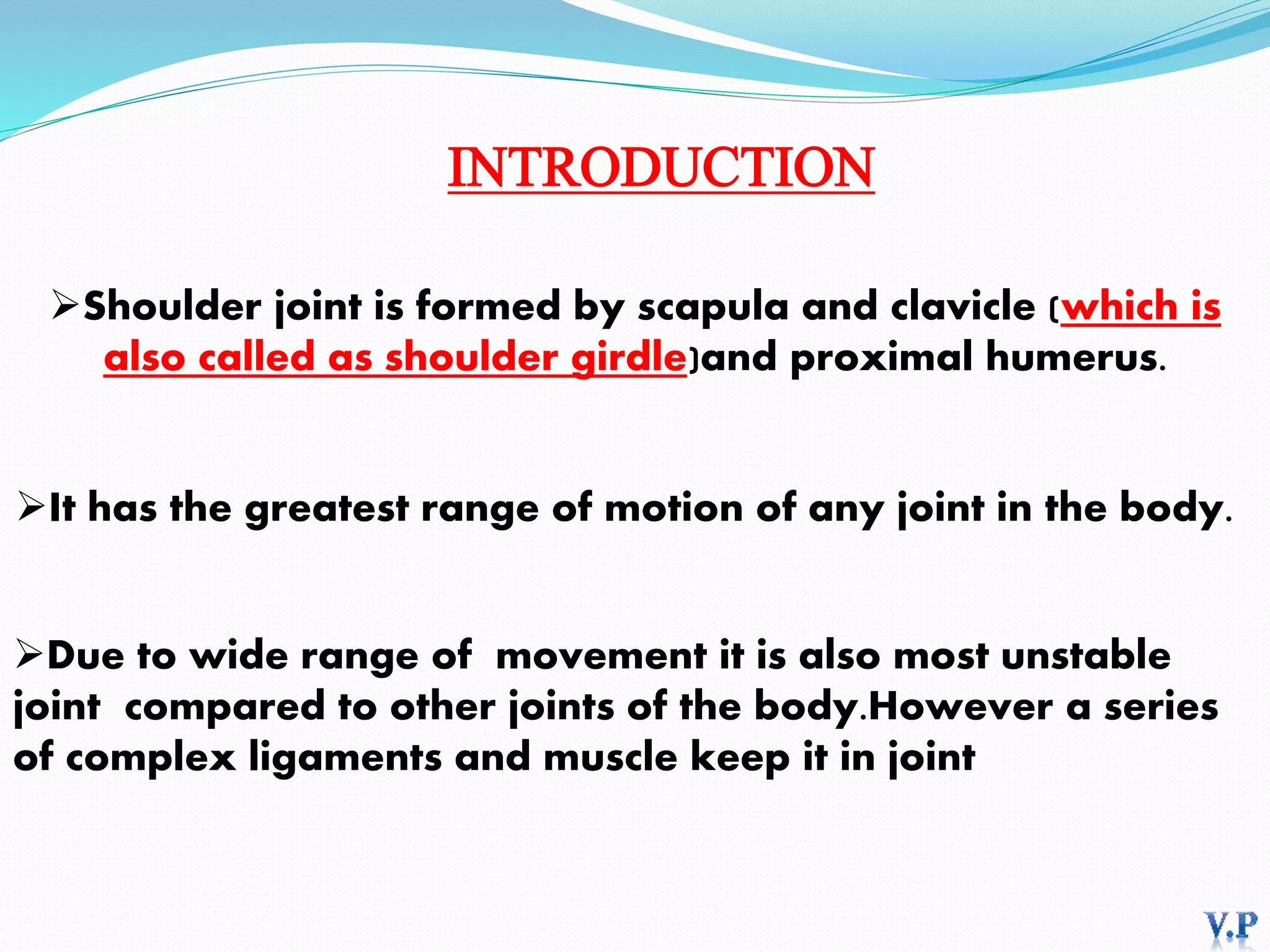 INTRODUCTION

➢Shoulder joint is formed by scapula and clavicle (which is also called as shoulder girdle)and proximal humerus.

➢It has the greatest range of motion of any joint in the body.

➢Due to wide range of movement it is also most unstable joint compared to other joints of the body.However a series of complex ligaments and muscle keep it in joint

V.P